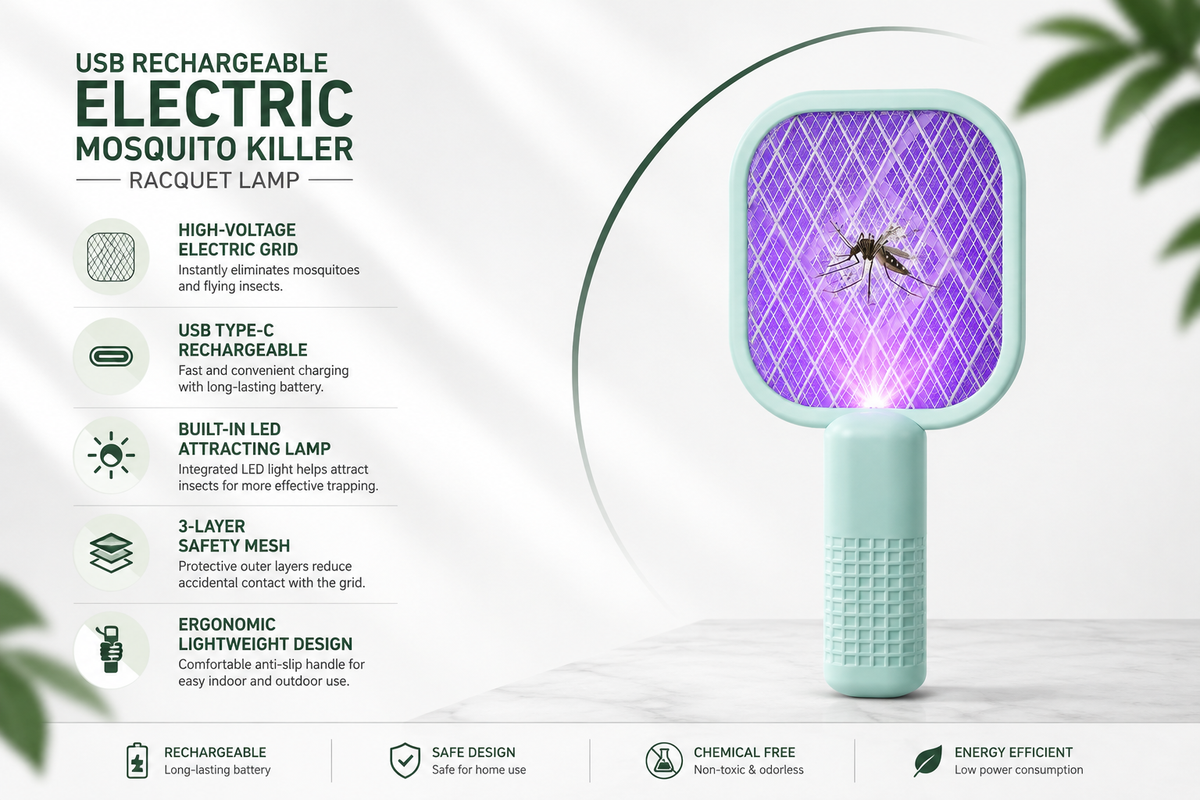 USB RECHARGEABLE
ELECTRIC
MOSQUITO KILLER
RACQUET LAMP

HIGH-VOLTAGE ELECTRIC GRID
Instantly eliminates mosquitoes and flying insects.

USB TYPE-C RECHARGEABLE
Fast and convenient charging with long-lasting battery.

BUILT-IN LED ATTRACTING LAMP
Integrated LED light helps attract insects for more effective trapping.

3-LAYER SAFETY MESH
Protective outer layers reduce accidental contact with the grid.

ERGONOMIC LIGHTWEIGHT DESIGN
Comfortable anti-slip handle for easy indoor and outdoor use.

RECHARGEABLE
Long-lasting battery

SAFE DESIGN
Safe for home use

CHEMICAL FREE
Non-toxic & odorless

ENERGY EFFICIENT
Low power consumption